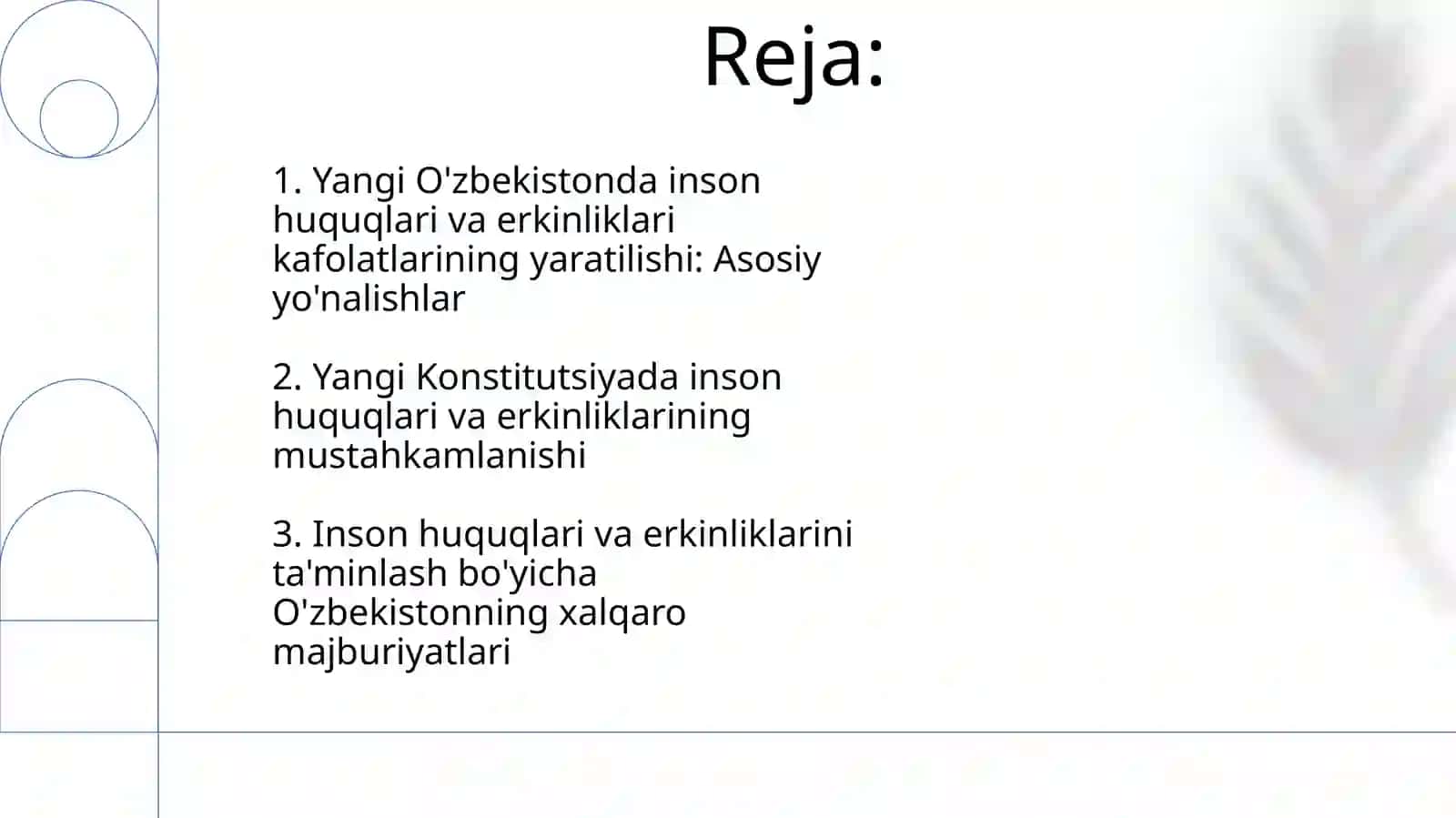 Reja:

1. Yangi O'zbekistonda inson huquqlari va erkinliklari kafolatlarining yaratilishi: Asosiy yo'nalishlar

2. Yangi Konstitutsiyada inson huquqlari va erkinliklarining mustahkamlanishi

3. Inson huquqlari va erkinliklarini ta'minlash bo'yicha O'zbekistonning xalqaro majburiyatlari